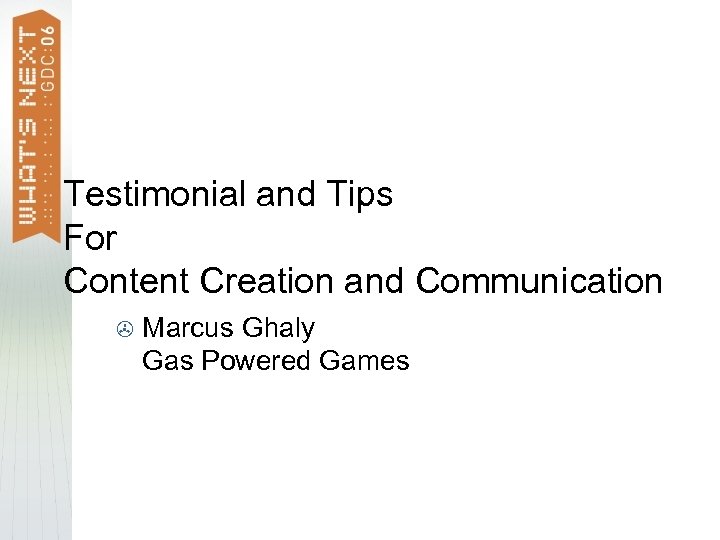 WHAT'S NEXT
GDC:06

Testimonial and Tips
For
Content Creation and Communication

Marcus Ghaly
Gas Powered Games